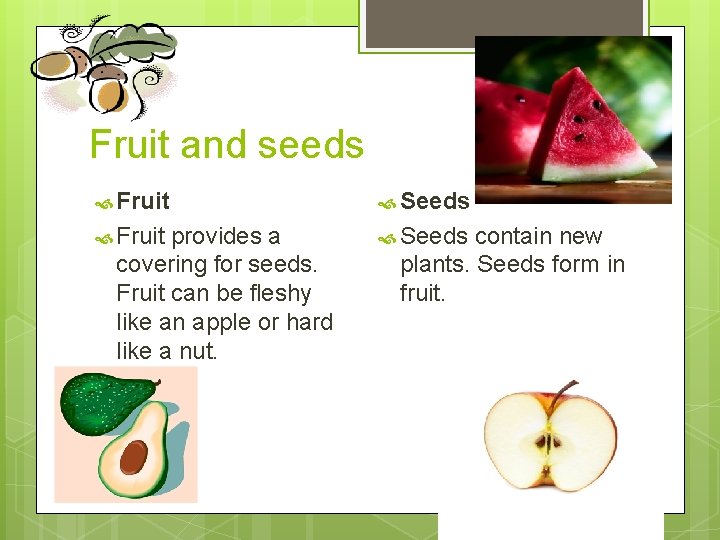 Fruit and seeds

Fruit

Fruit provides a covering for seeds. Fruit can be fleshy like an apple or hard like a nut.

Seeds

Seeds contain new plants. Seeds form in fruit.